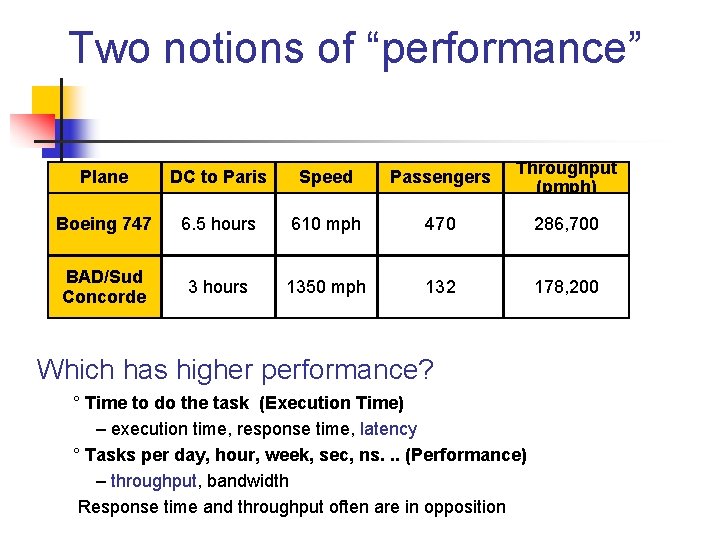 Two notions of “performance”

| Plane | DC to Paris | Speed | Passengers | Throughput (pmph) |
|---|---|---|---|---|
| Boeing 747 | 6.5 hours | 610 mph | 470 | 286,700 |
| BAD/Sud Concorde | 3 hours | 1350 mph | 132 | 178,200 |

Which has higher performance?

° Time to do the task (Execution Time)

– execution time, response time, latency

° Tasks per day, hour, week, sec, ns. .. (Performance)

– throughput, bandwidth

Response time and throughput often are in opposition